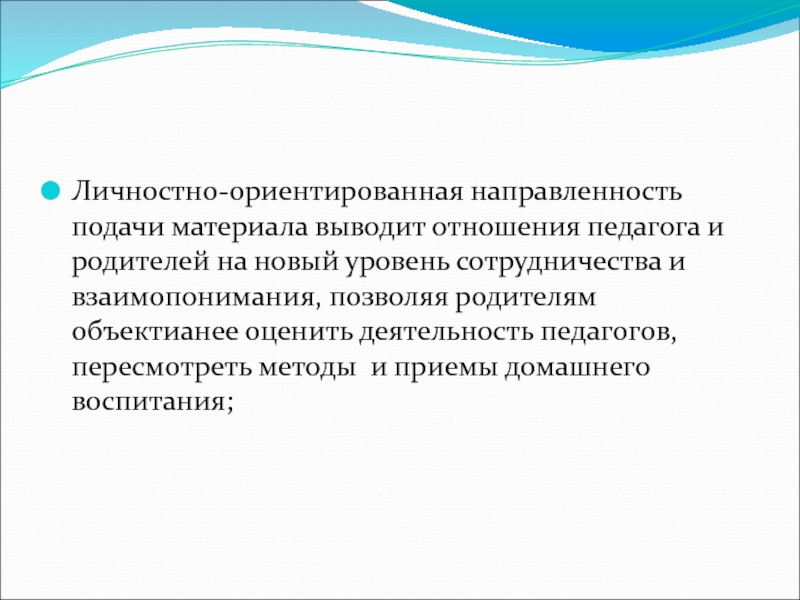 Личностно-ориентированная направленность подачи материала выводит отношения педагога и родителей на новый уровень сотрудничества и взаимопонимания, позволяя родителям объектианее оценить деятельность педагогов, пересмотреть методы  и приемы домашнего воспитания;